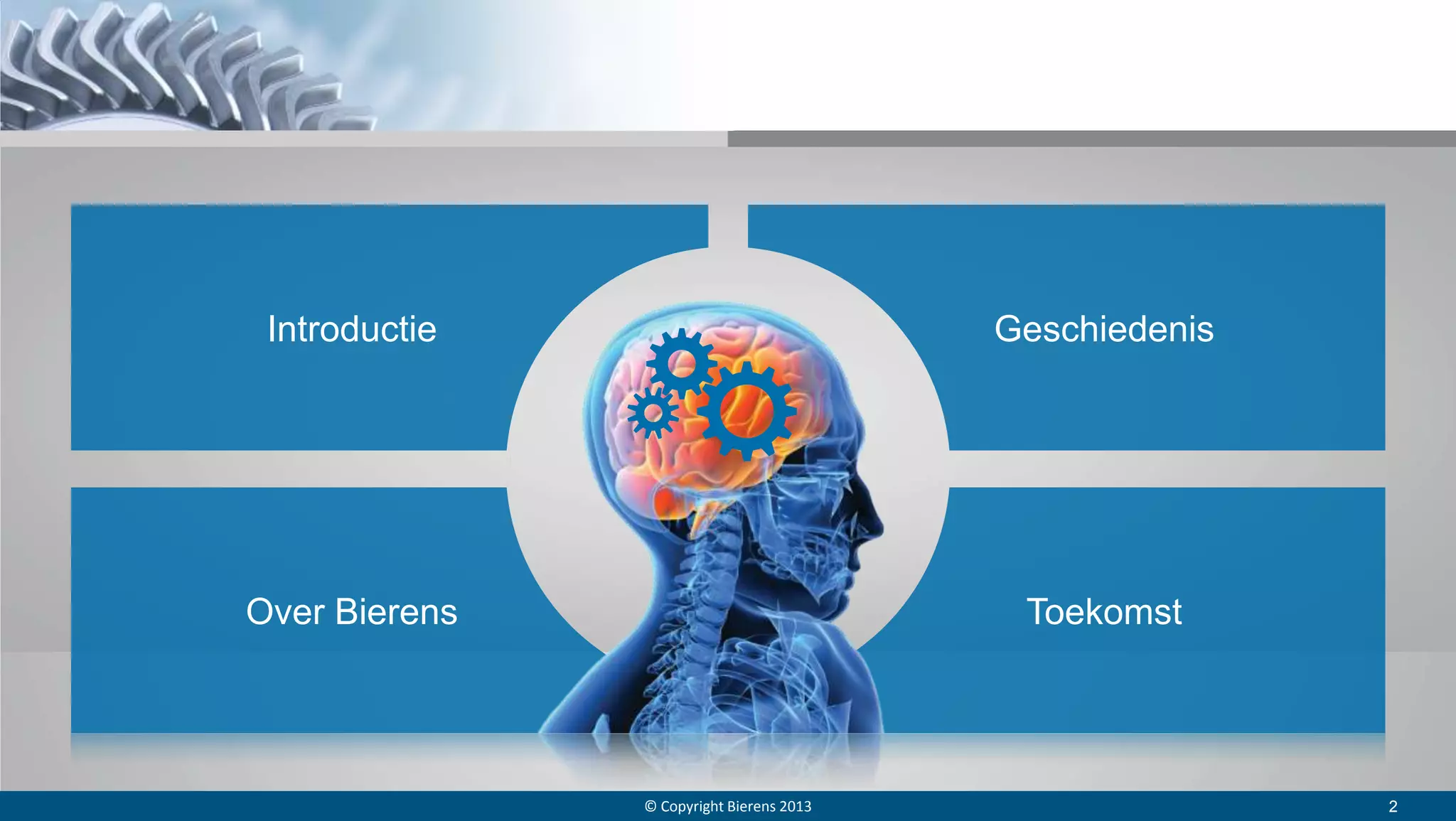 Introductie

Geschiedenis

Over Bierens

Toekomst

© Copyright Bierens 2013

2